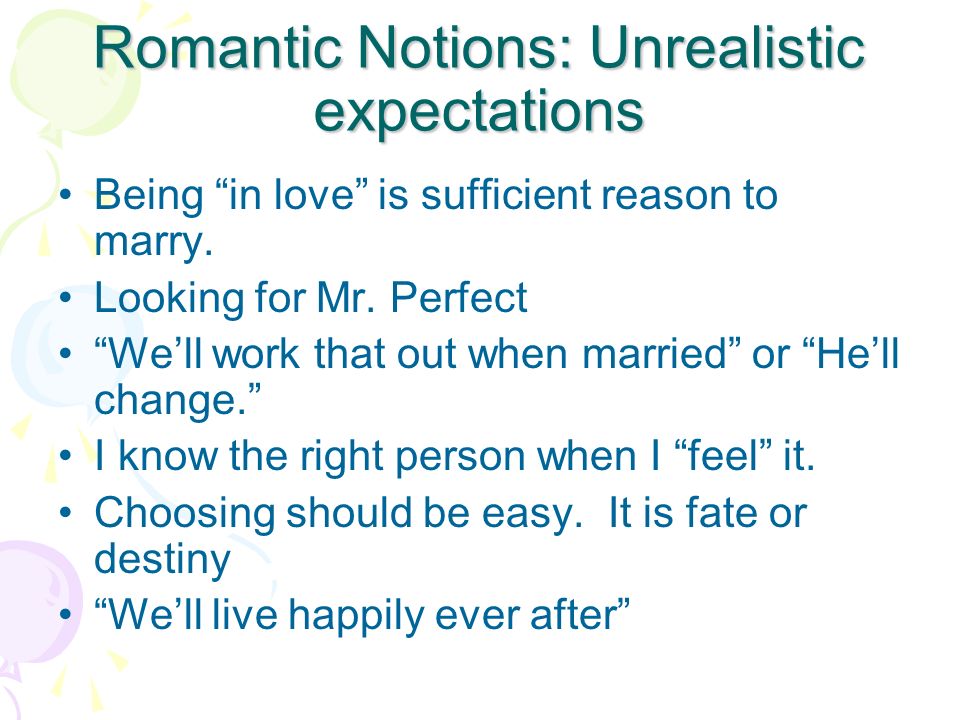 Romantic Notions: Unrealistic expectations

• Being “in love” is sufficient reason to marry.
• Looking for Mr. Perfect
• “We’ll work that out when married” or “He’ll change.”
• I know the right person when I “feel” it.
• Choosing should be easy.  It is fate or destiny
• “We’ll live happily ever after”